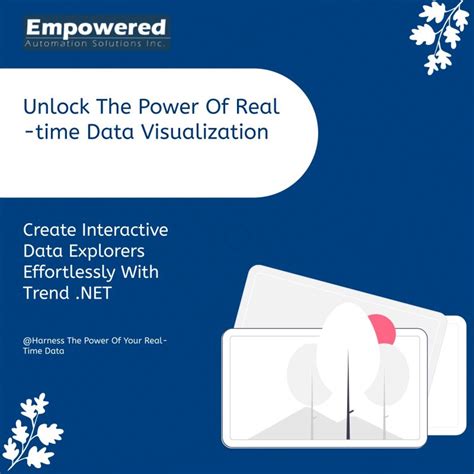 Empowered
Automation Solutions Inc.

Unlock The Power Of Real -time Data Visualization

Create Interactive Data Explorers Effortlessly With Trend .NET

@Harness The Power Of Your Real-Time Data